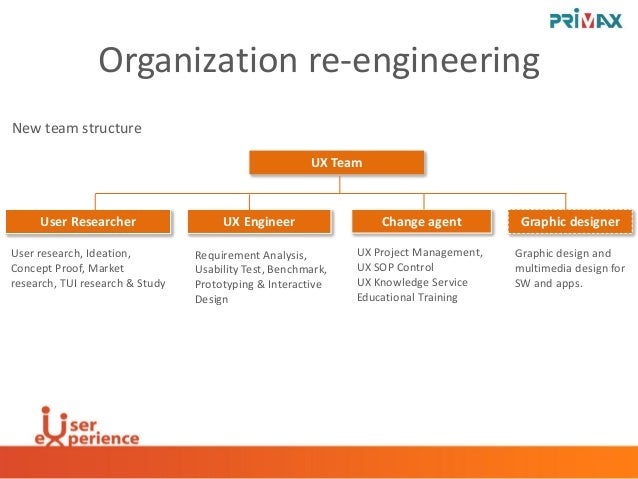 PRIMAX

Organization re-engineering

New team structure

UX Team

User Researcher

User research, Ideation, Concept Proof, Market research, TUI research & Study

UX Engineer

Requirement Analysis, Usability Test, Benchmark, Prototyping & Interactive Design

Change agent

UX Project Management, UX SOP Control UX Knowledge Service Educational Training

Graphic designer

Graphic design and multimedia design for SW and apps.

User eXperience